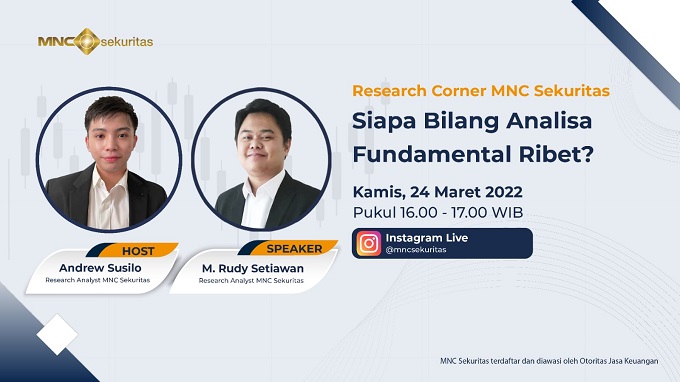 MNC sekuritas

Research Corner MNC Sekuritas

Siapa Bilang Analisa Fundamental Ribet?

Kamis, 24 Maret 2022
Pukul 16.00 - 17.00 WIB

Instagram Live
@mncsekuritas

HOST
Andrew Susilo
Research Analyst MNC Sekuritas

SPEAKER
M. Rudy Setiawan
Research Analyst MNC Sekuritas

MNC Sekuritas terdaftar dan diawasi oleh Otoritas Jasa Keuangan